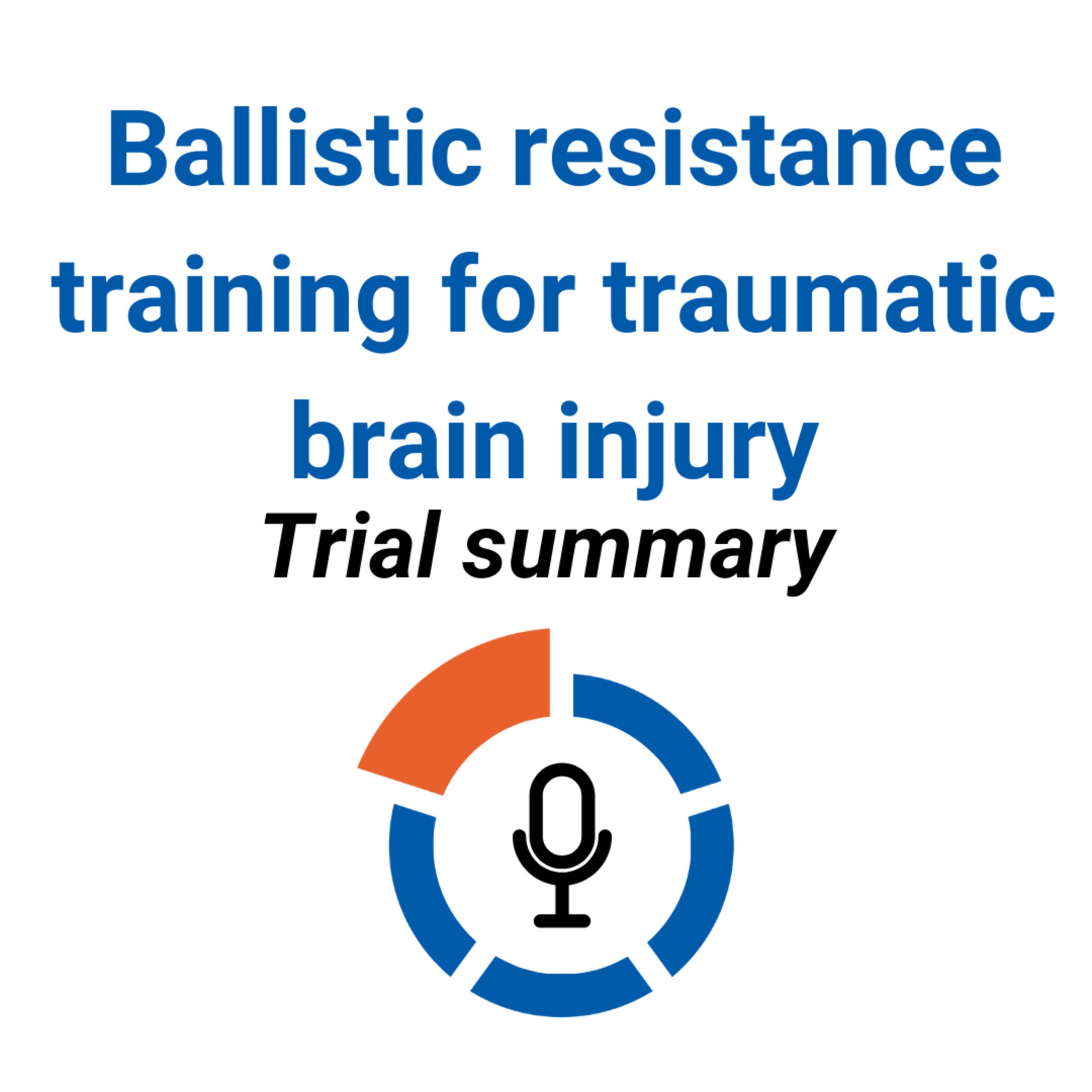 Ballistic resistance training for traumatic brain injury

Trial summary